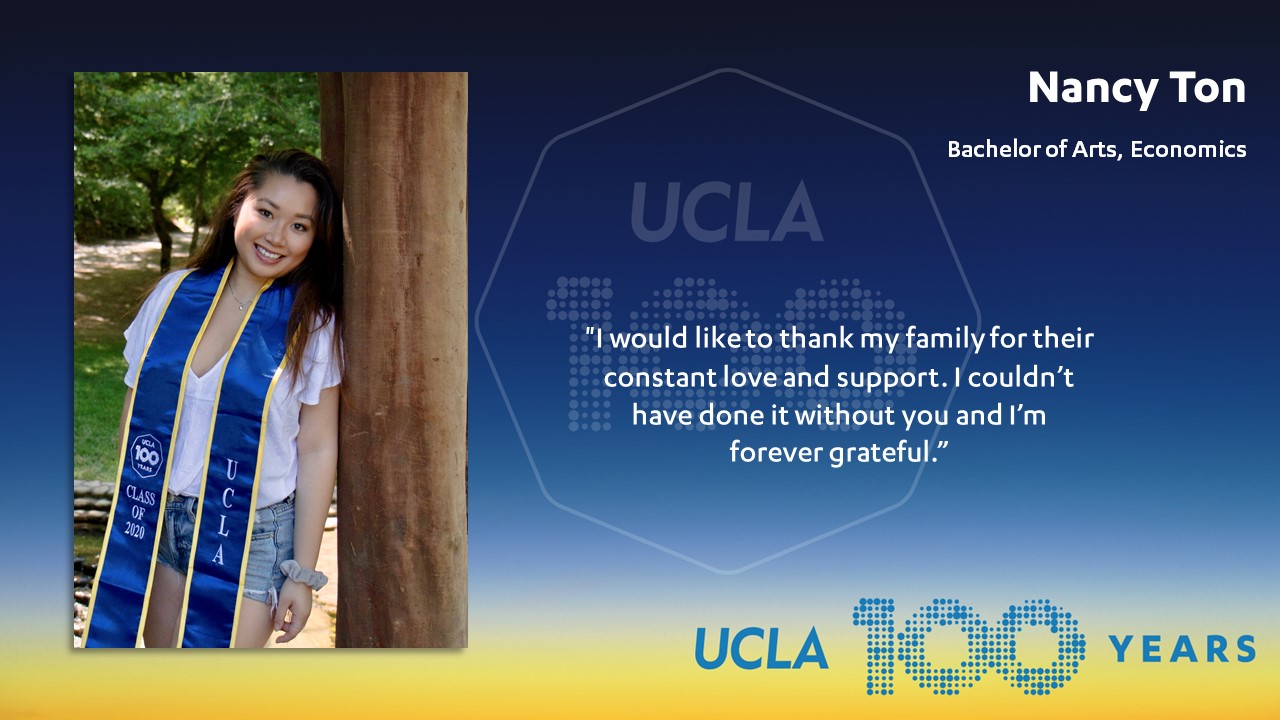 Nancy Ton

Bachelor of Arts, Economics

UCLA
100

"I would like to thank my family for their constant love and support. I couldn't have done it without you and I'm forever grateful."

UCLA
100
YEARS
CLASS OF 2020

UCLA

UCLA 100 YEARS